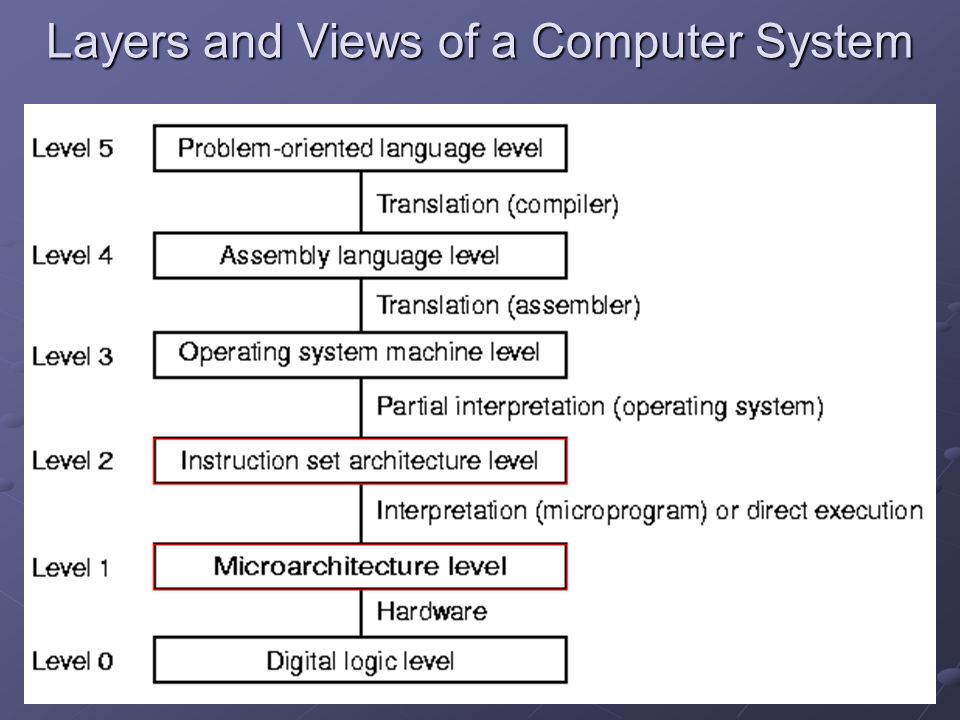 Layers and Views of a Computer System

Level 5 Problem-oriented language level

Translation (compiler)

Level 4 Assembly language level

Translation (assembler)

Level 3 Operating system machine level

Partial interpretation (operating system)

Level 2 Instruction set architecture level

Interpretation (microprogram) or direct execution

Level 1 Microarchitecture level

Hardware

Level 0 Digital logic level